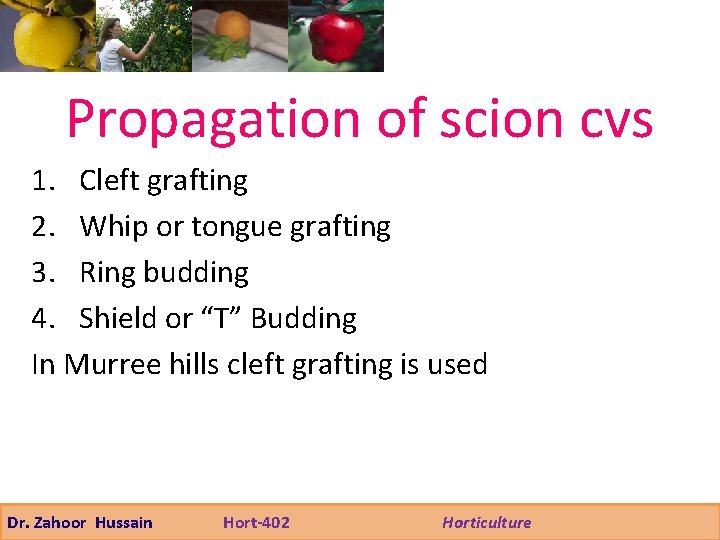 Propagation of scion cvs

1. Cleft grafting
2. Whip or tongue grafting
3. Ring budding
4. Shield or “T” Budding

In Murree hills cleft grafting is used

Dr. Zahoor Hussain Hort-402 Horticulture